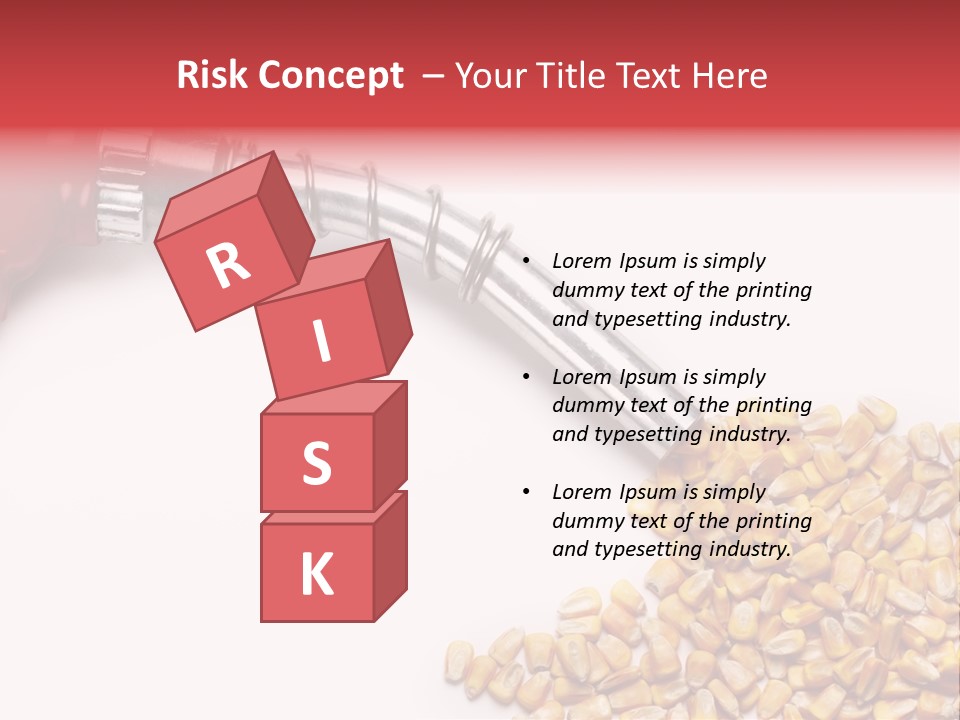 Risk Concept – Your Title Text Here

R
I
S
K

• Lorem Ipsum is simply dummy text of the printing and typesetting industry.

• Lorem Ipsum is simply dummy text of the printing and typesetting industry.

• Lorem Ipsum is simply dummy text of the printing and typesetting industry.